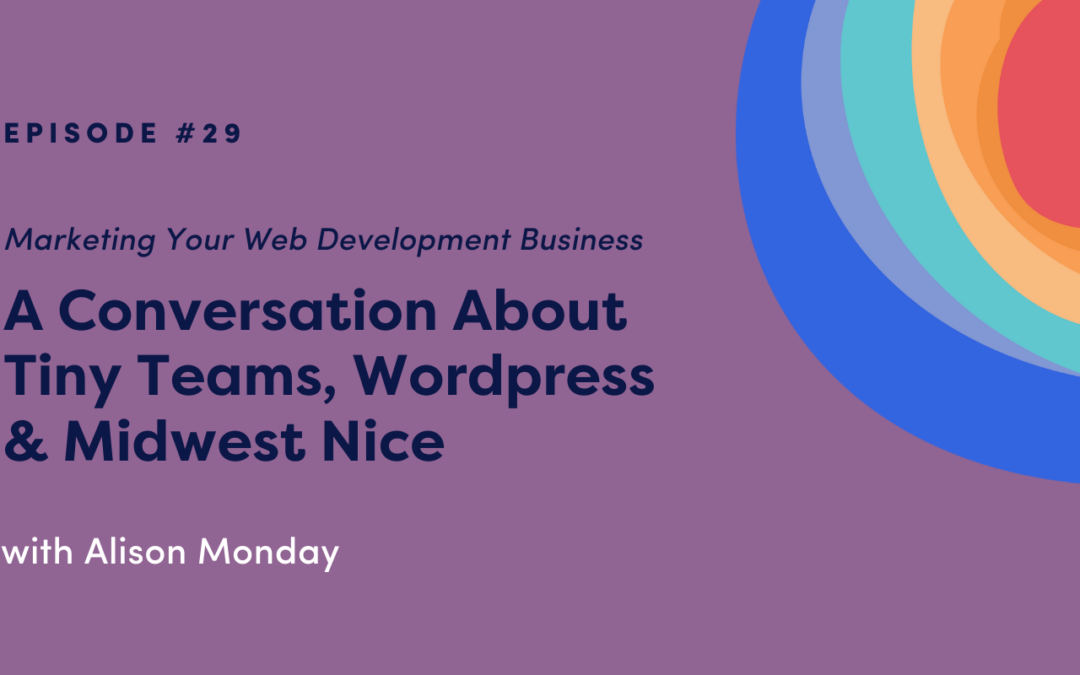 EPISODE #29

Marketing Your Web Development Business

A Conversation About Tiny Teams, Wordpress & Midwest Nice

with Alison Monday